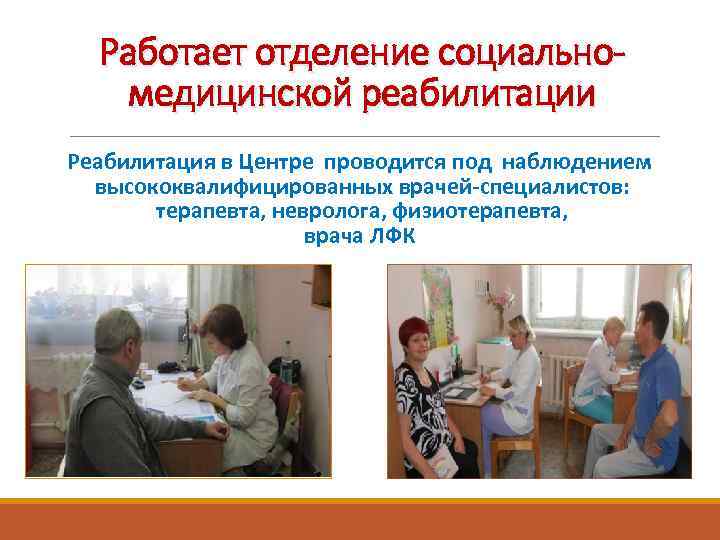 Работает отделение социально-медицинской реабилитации

Реабилитация в Центре проводится под наблюдением высококвалифицированных врачей-специалистов: терапевта, невролога, физиотерапевта, врача ЛФК